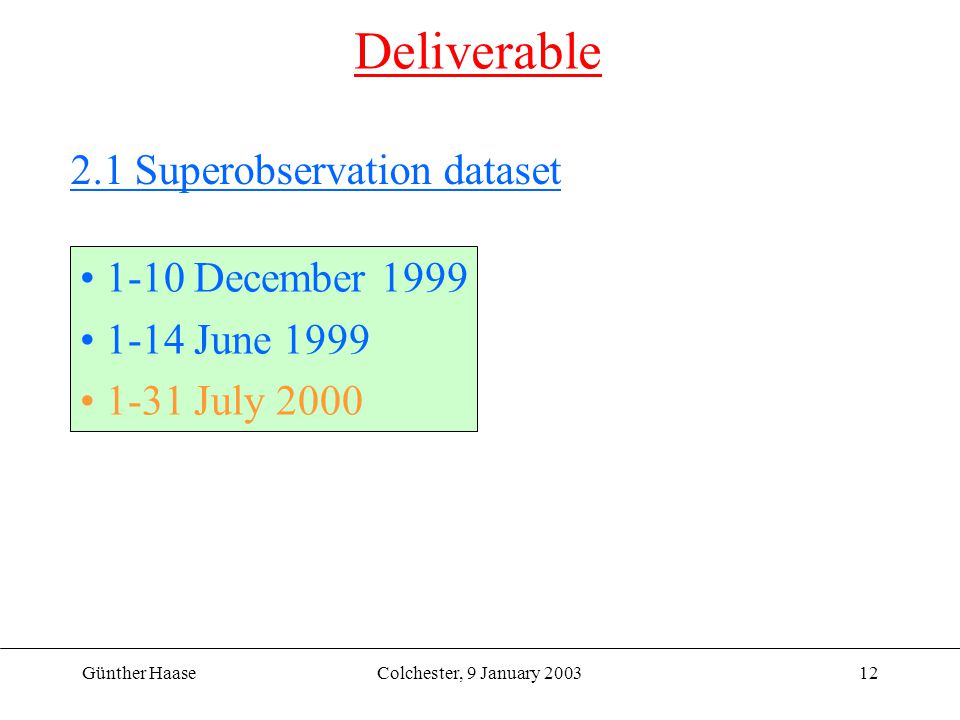 Deliverable

2.1 Superobservation dataset

• 1-10 December 1999
• 1-14 June 1999
• 1-31 July 2000

Günther Haase
Colchester, 9 January 2003
12